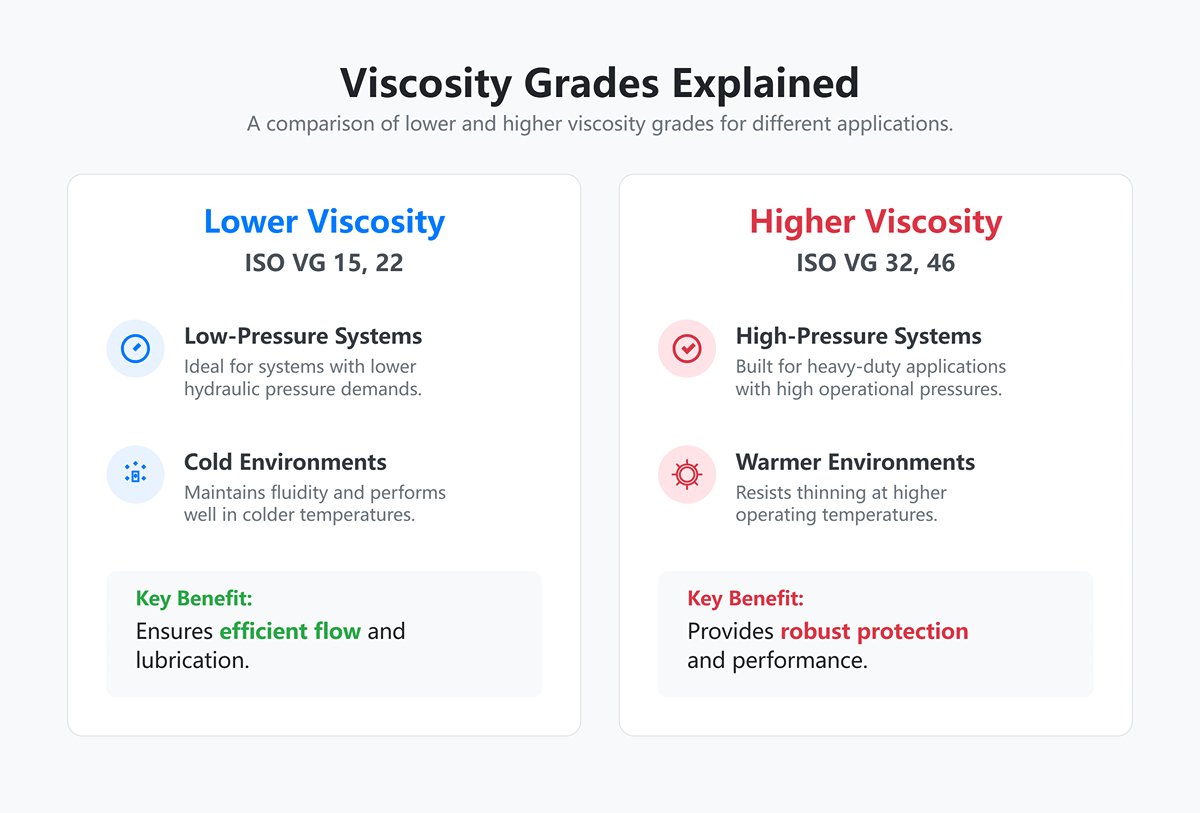 Viscosity Grades Explained

A comparison of lower and higher viscosity grades for different applications.

Lower Viscosity

ISO VG 15, 22

Low-Pressure Systems

Ideal for systems with lower hydraulic pressure demands.

Cold Environments

Maintains fluidity and performs well in colder temperatures.

Key Benefit:

Ensures efficient flow and lubrication.

Higher Viscosity

ISO VG 32, 46

High-Pressure Systems

Built for heavy-duty applications with high operational pressures.

Warmer Environments

Resists thinning at higher operating temperatures.

Key Benefit:

Provides robust protection and performance.